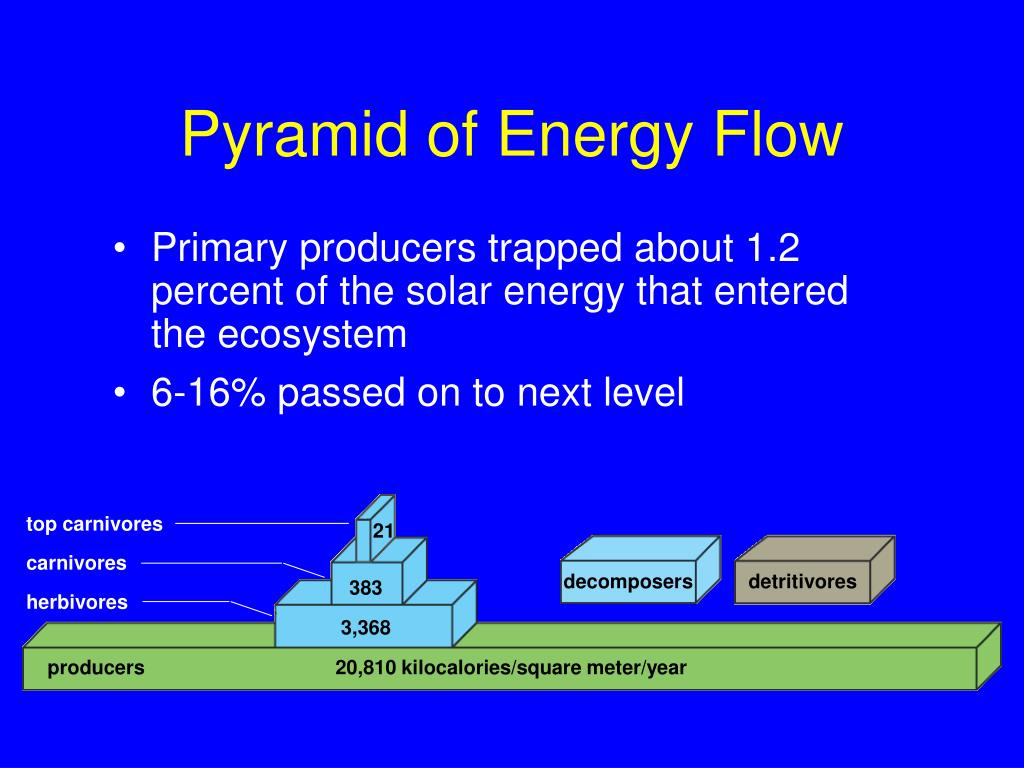 Pyramid of Energy Flow

• Primary producers trapped about 1.2 percent of the solar energy that entered the ecosystem

• 6-16% passed on to next level

top carnivores

carnivores

herbivores

21

383

3,368

decomposers

detritivores

producers

20,810 kilocalories/square meter/year